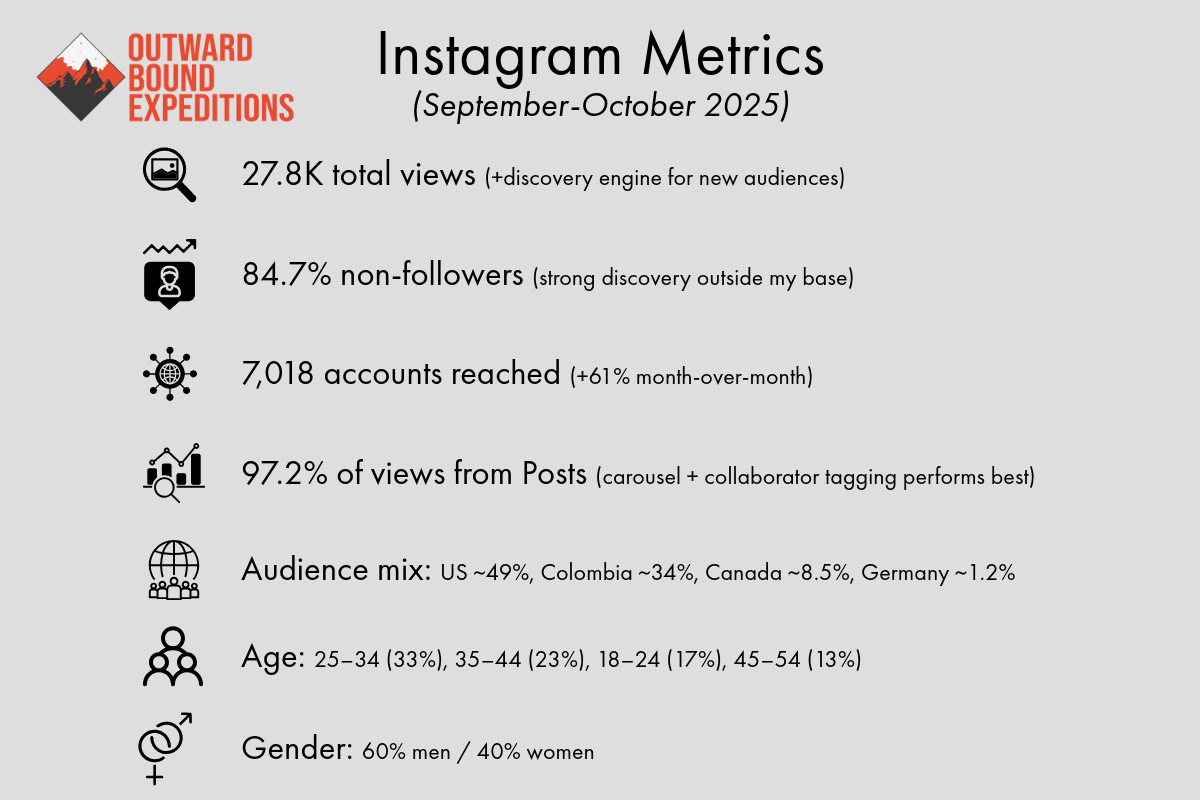 OUTWARD BOUND EXPEDITIONS

Instagram Metrics
(September-October 2025)

27.8K total views (+discovery engine for new audiences)

84.7% non-followers (strong discovery outside my base)

7,018 accounts reached (+61% month-over-month)

97.2% of views from Posts (carousel + collaborator tagging performs best)

Audience mix: US ~49%, Colombia ~34%, Canada ~8.5%, Germany ~1.2%

Age: 25–34 (33%), 35–44 (23%), 18–24 (17%), 45–54 (13%)

Gender: 60% men / 40% women